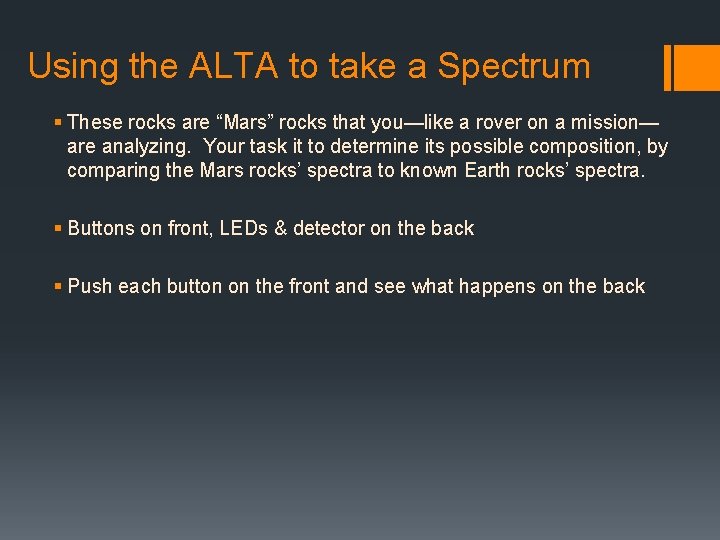 Using the ALTA to take a Spectrum

▪ These rocks are “Mars” rocks that you—like a rover on a mission—are analyzing. Your task it to determine its possible composition, by comparing the Mars rocks’ spectra to known Earth rocks’ spectra.

▪ Buttons on front, LEDs & detector on the back

▪ Push each button on the front and see what happens on the back